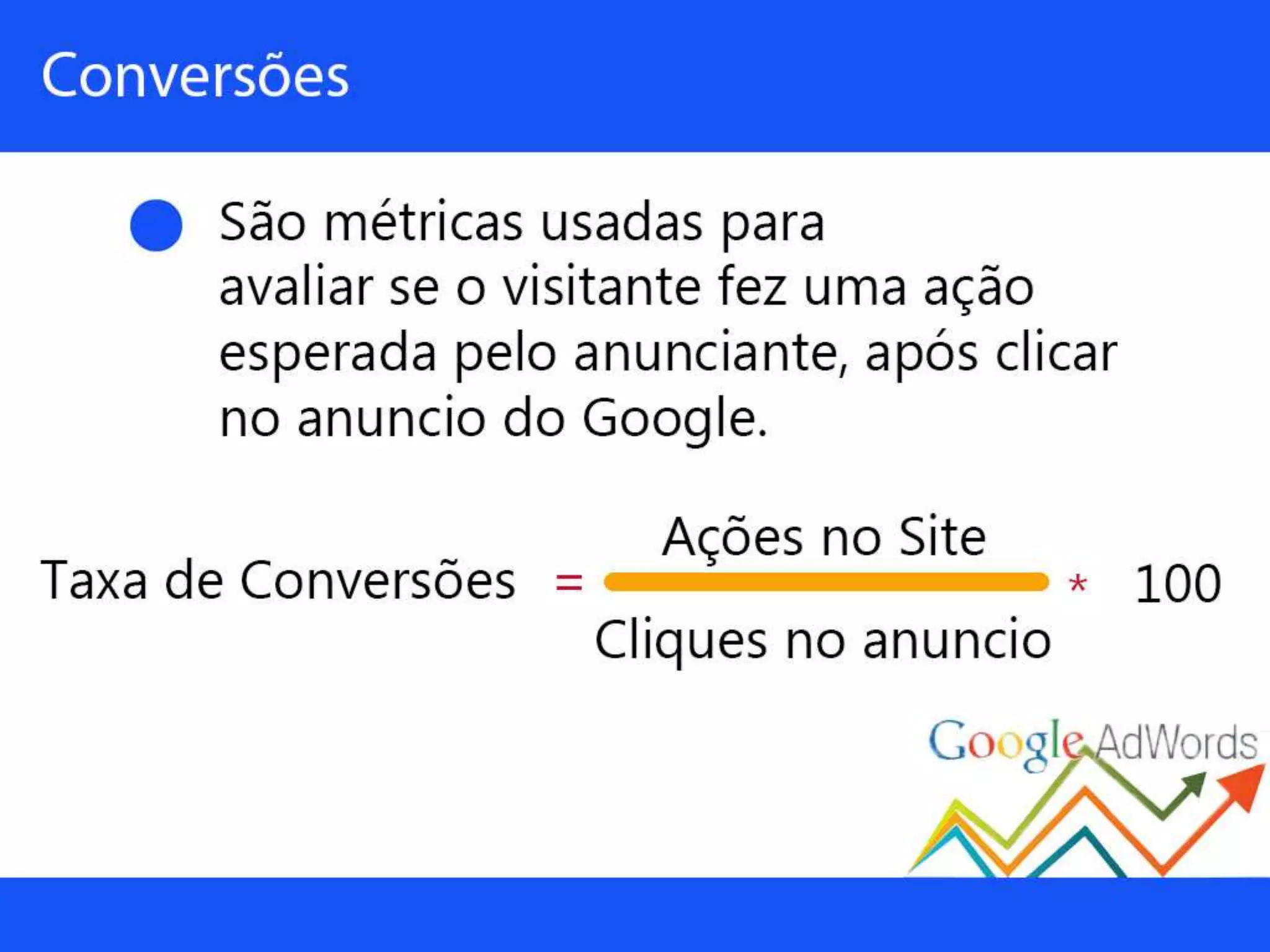 Conversões

São métricas usadas para avaliar se o visitante fez uma ação esperada pelo anunciante, após clicar no anuncio do Google.

$\text{Taxa de Conversões} = \frac{\text{Ações no Site}}{\text{Cliques no anuncio}} * 100$

Google AdWords